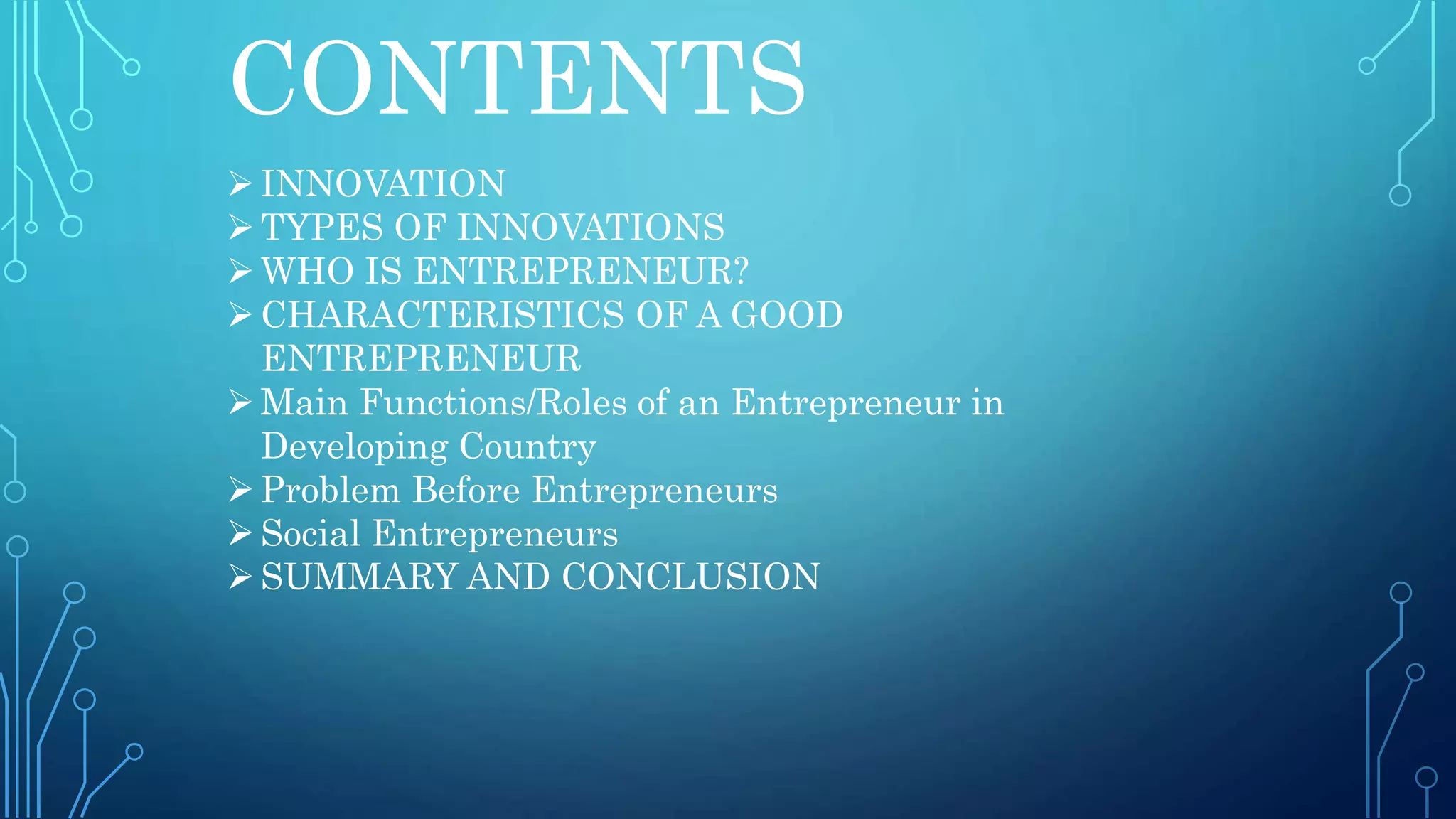 CONTENTS

➢ INNOVATION
➢ TYPES OF INNOVATIONS
➢ WHO IS ENTREPRENEUR?
➢ CHARACTERISTICS OF A GOOD ENTREPRENEUR
➢ Main Functions/Roles of an Entrepreneur in Developing Country
➢ Problem Before Entrepreneurs
➢ Social Entrepreneurs
➢ SUMMARY AND CONCLUSION